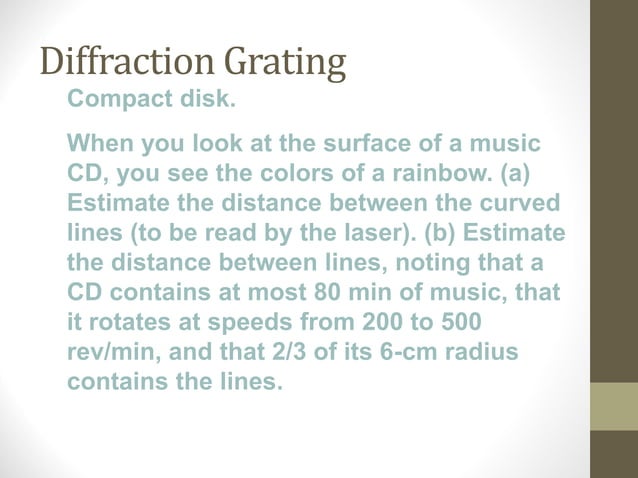 Diffraction Grating

Compact disk.

When you look at the surface of a music CD, you see the colors of a rainbow. (a) Estimate the distance between the curved lines (to be read by the laser). (b) Estimate the distance between lines, noting that a CD contains at most 80 min of music, that it rotates at speeds from 200 to 500 rev/min, and that 2/3 of its 6-cm radius contains the lines.